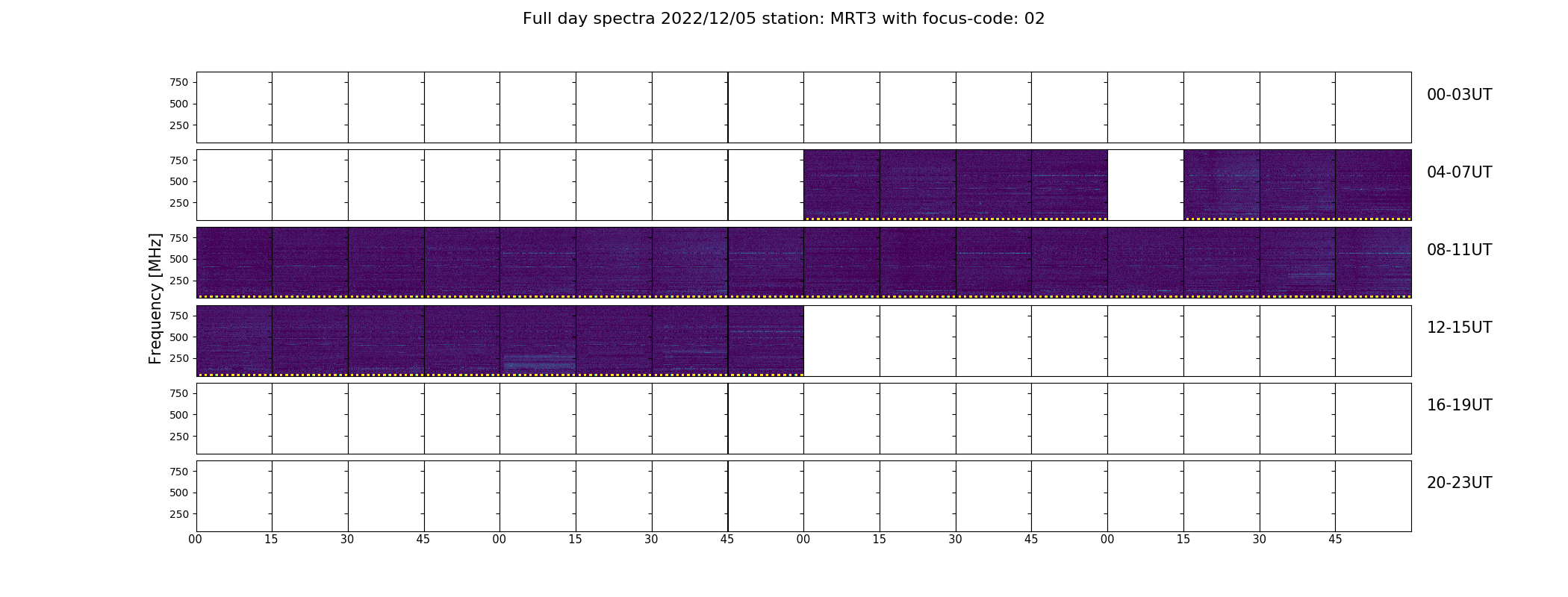 Full day spectra 2022/12/05 station: MRT3 with focus-code: 02

Frequency [MHz]

750
500
250
00-03UT

750
500
250
04-07UT

750
500
250
08-11UT

750
500
250
12-15UT

750
500
250
16-19UT

750
500
250
20-23UT

00 15 30 45 00 15 30 45 00 15 30 45 00 15 30 45